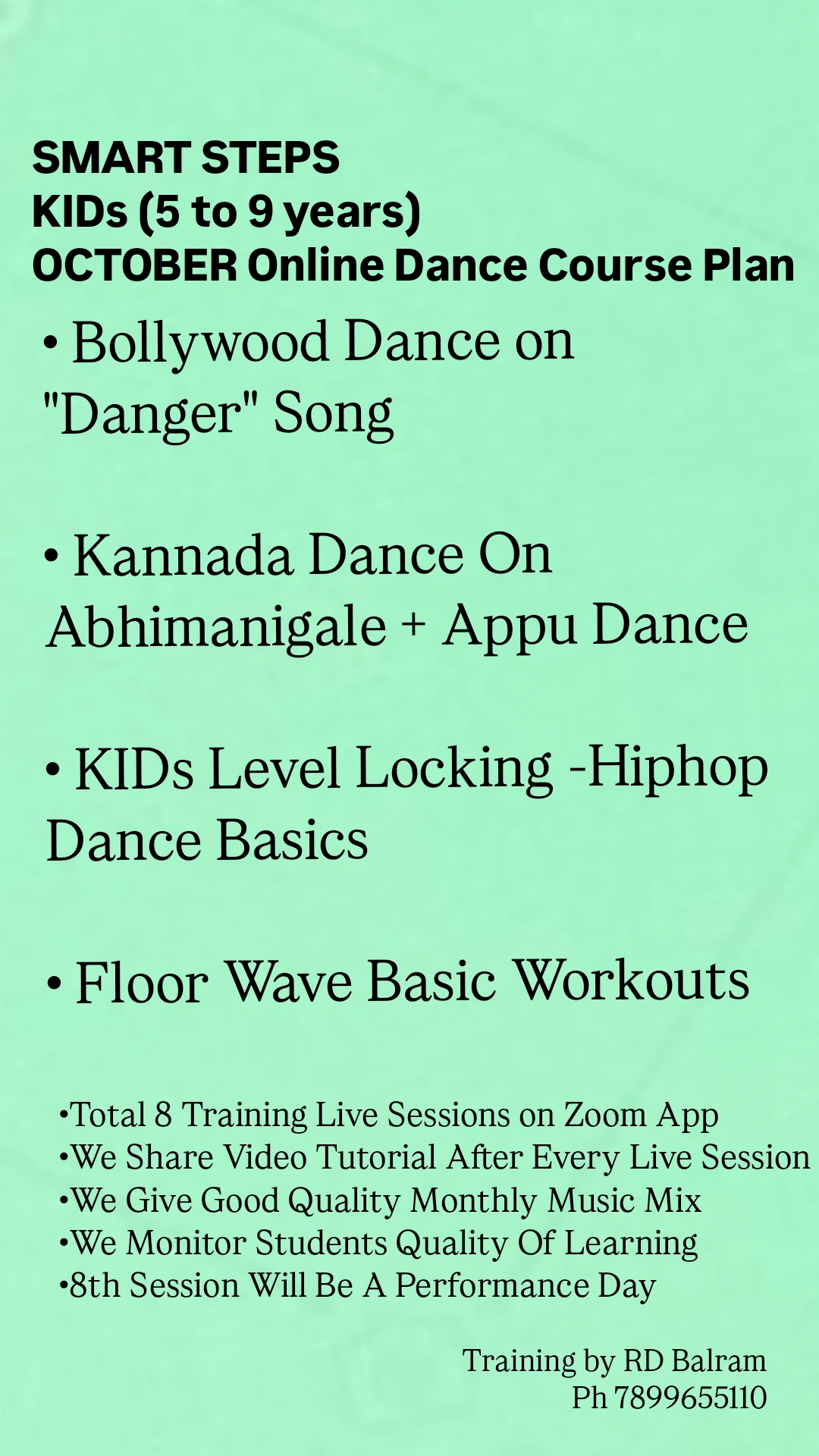 SMART STEPS
KIDs (5 to 9 years)
OCTOBER Online Dance Course Plan

• Bollywood Dance on "Danger" Song

• Kannada Dance On Abhimanigale + Appu Dance

• KIDs Level Locking -Hiphop Dance Basics

• Floor Wave Basic Workouts

•Total 8 Training Live Sessions on Zoom App
•We Share Video Tutorial After Every Live Session
•We Give Good Quality Monthly Music Mix
•We Monitor Students Quality Of Learning
•8th Session Will Be A Performance Day

Training by RD Balram
Ph 7899655110